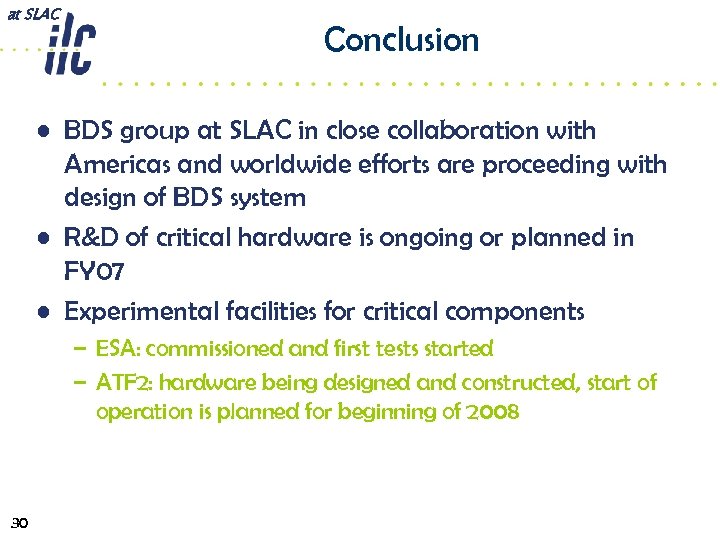 at SLAC
ilc

Conclusion

• BDS group at SLAC in close collaboration with Americas and worldwide efforts are proceeding with design of BDS system
• R&D of critical hardware is ongoing or planned in FY07
• Experimental facilities for critical components
– ESA: commissioned and first tests started
– ATF2: hardware being designed and constructed, start of operation is planned for beginning of 2008

30